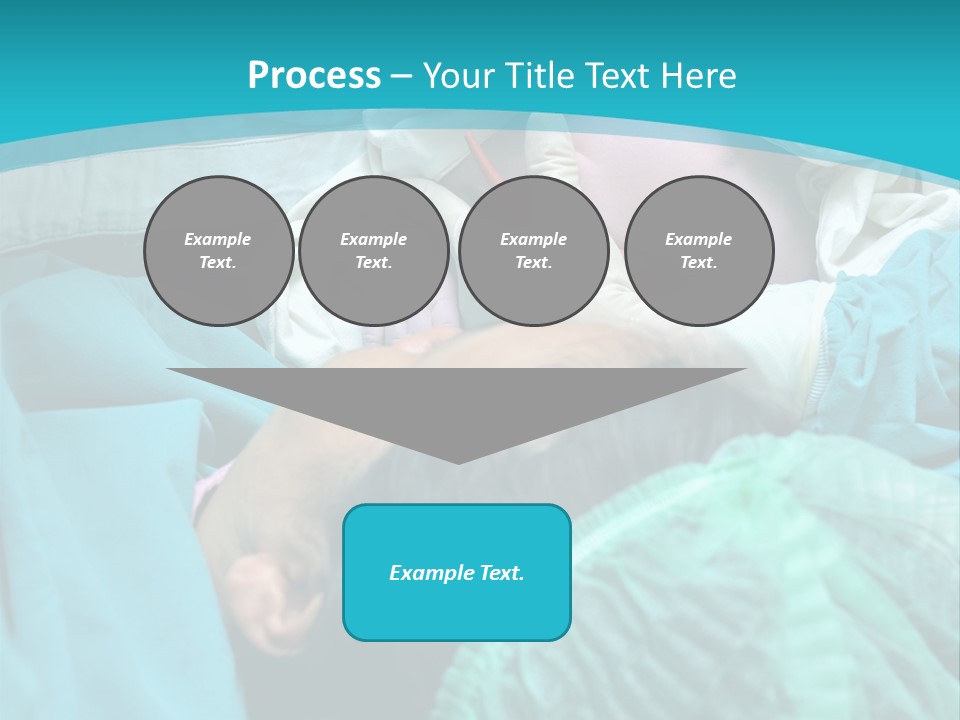 Process – Your Title Text Here

Example Text.

Example Text.

Example Text.

Example Text.

Example Text.